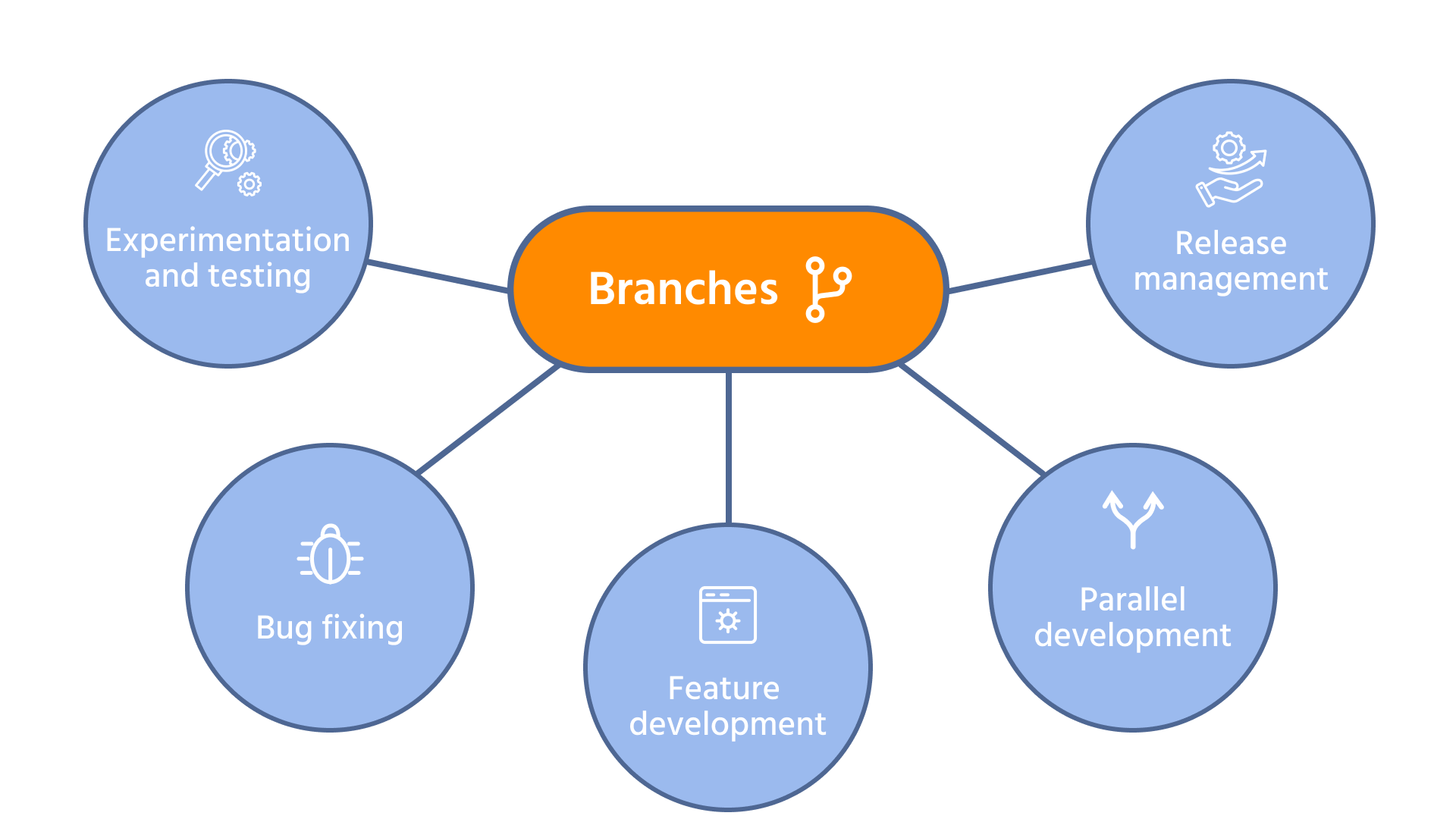 Experimentation and testing

Branches

Release management

Bug fixing

Feature development

Parallel development